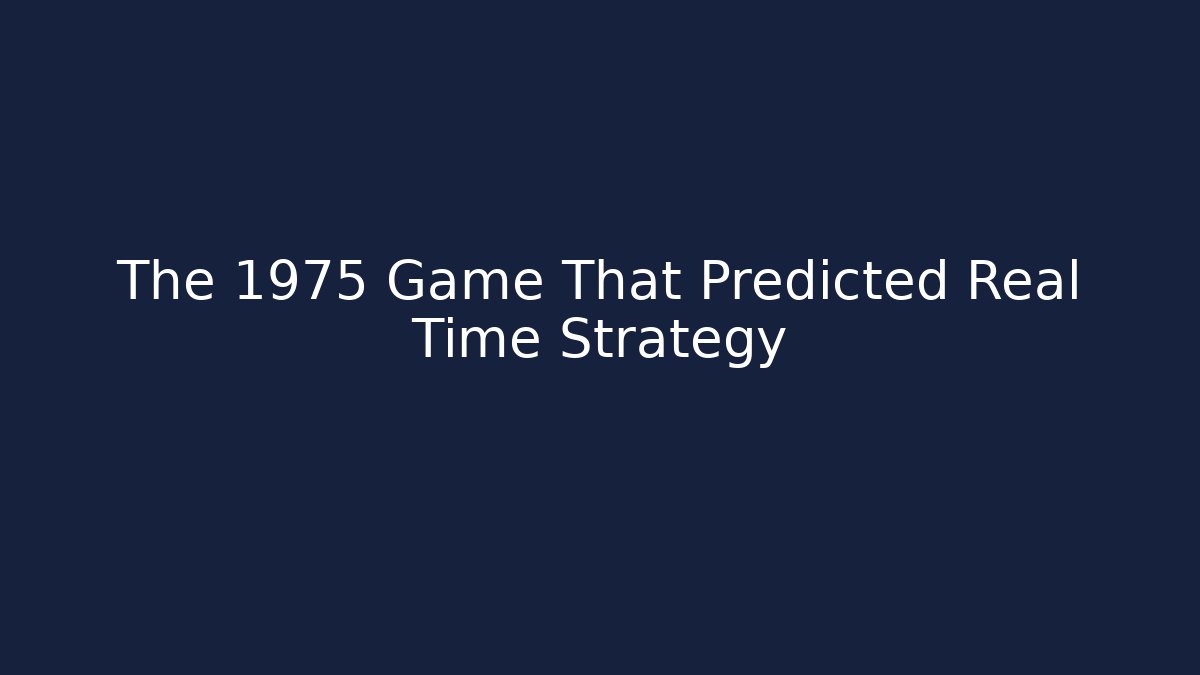 The 1975 Game That Predicted Real Time Strategy